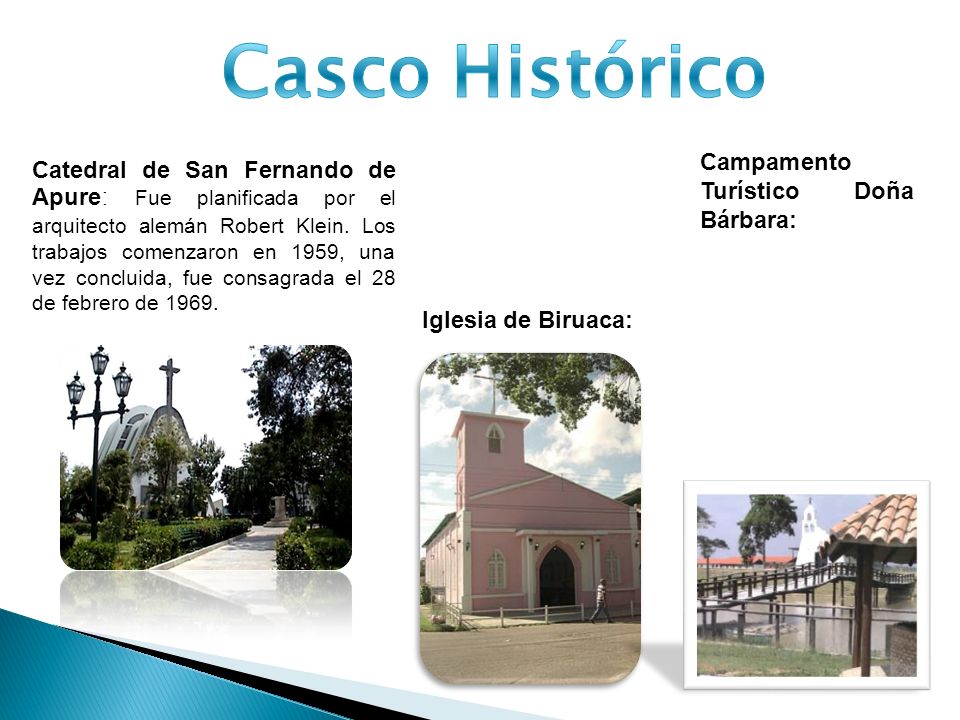 Casco Histórico

Catedral de San Fernando de Apure: Fue planificada por el arquitecto alemán Robert Klein. Los trabajos comenzaron en 1959, una vez concluida, fue consagrada el 28 de febrero de 1969.

Iglesia de Biruaca:

Campamento Turístico Doña Bárbara: